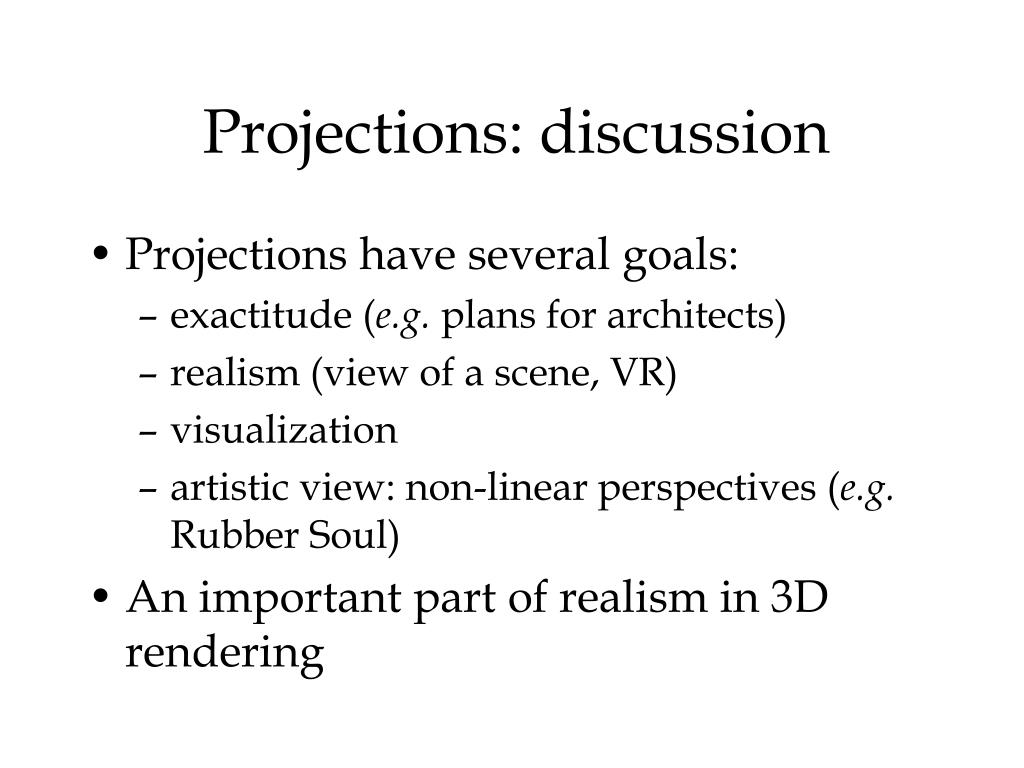 Projections: discussion

• Projections have several goals:
– exactitude (e.g. plans for architects)
– realism (view of a scene, VR)
– visualization
– artistic view: non-linear perspectives (e.g. Rubber Soul)

• An important part of realism in 3D rendering